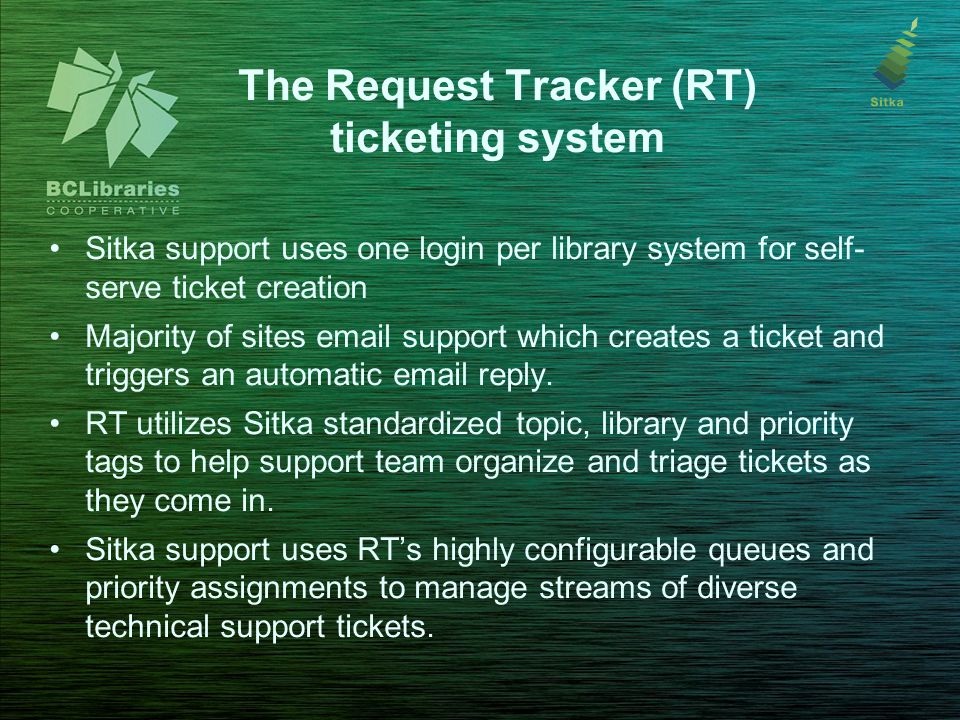 BCLibraries
COOPERATIVE

Sitka

The Request Tracker (RT) ticketing system

• Sitka support uses one login per library system for self-serve ticket creation
• Majority of sites email support which creates a ticket and triggers an automatic email reply.
• RT utilizes Sitka standardized topic, library and priority tags to help support team organize and triage tickets as they come in.
• Sitka support uses RT's highly configurable queues and priority assignments to manage streams of diverse technical support tickets.